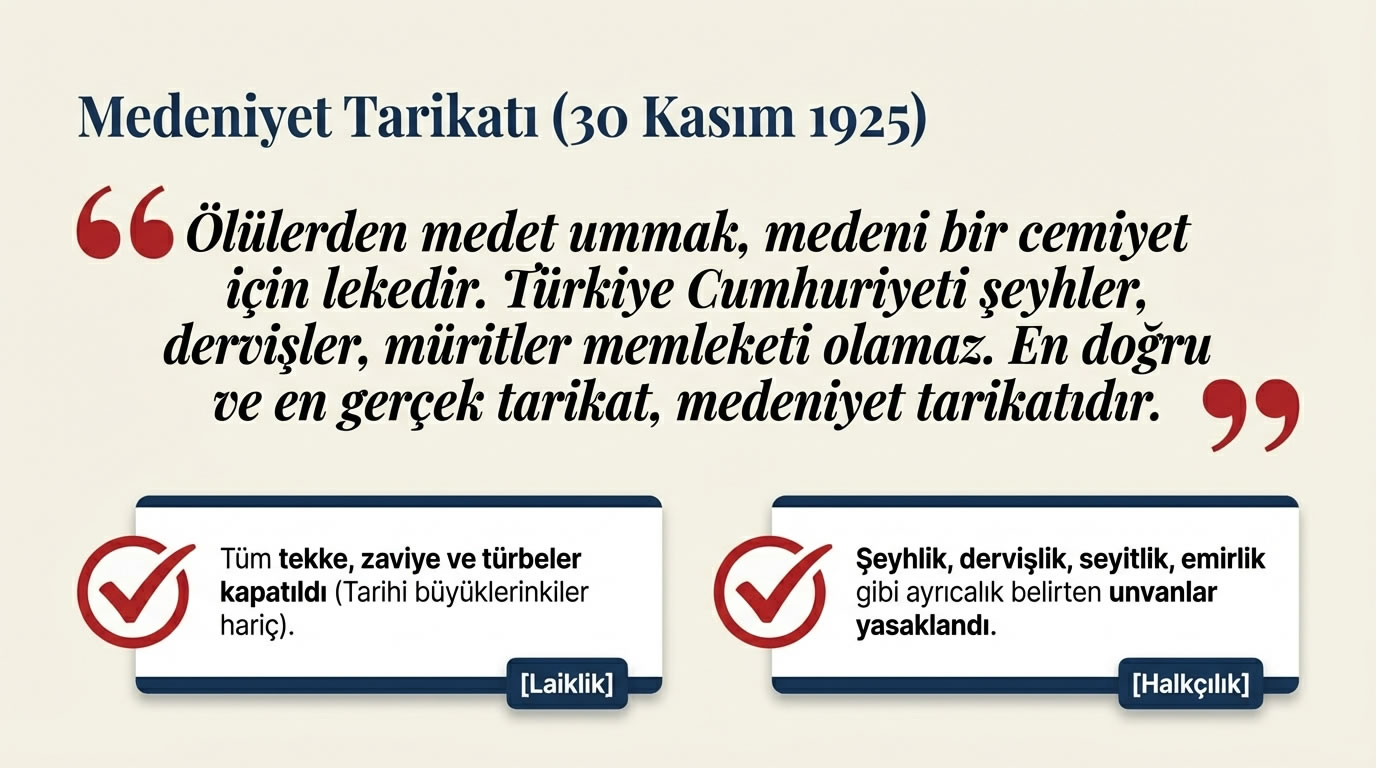 Medeniyet Tarikatı (30 Kasım 1925)

“Ölülerden medet ummak, medeni bir cemiyet için lekedir. Türkiye Cumhuriyeti şeyhler, dervişler, müritler memleketi olamaz. En doğru ve en gerçek tarikat, medeniyet tarikatıdır.”

Tüm tekke, zaviye ve türbeler kapatıldı (Tarihi büyüklerinkiler hariç).

[Laiklik]

Şeyhlik, dervişlik, seyitlik, emirlik gibi ayrıcalık belirten unvanlar yasaklandı.

[Halkçılık]